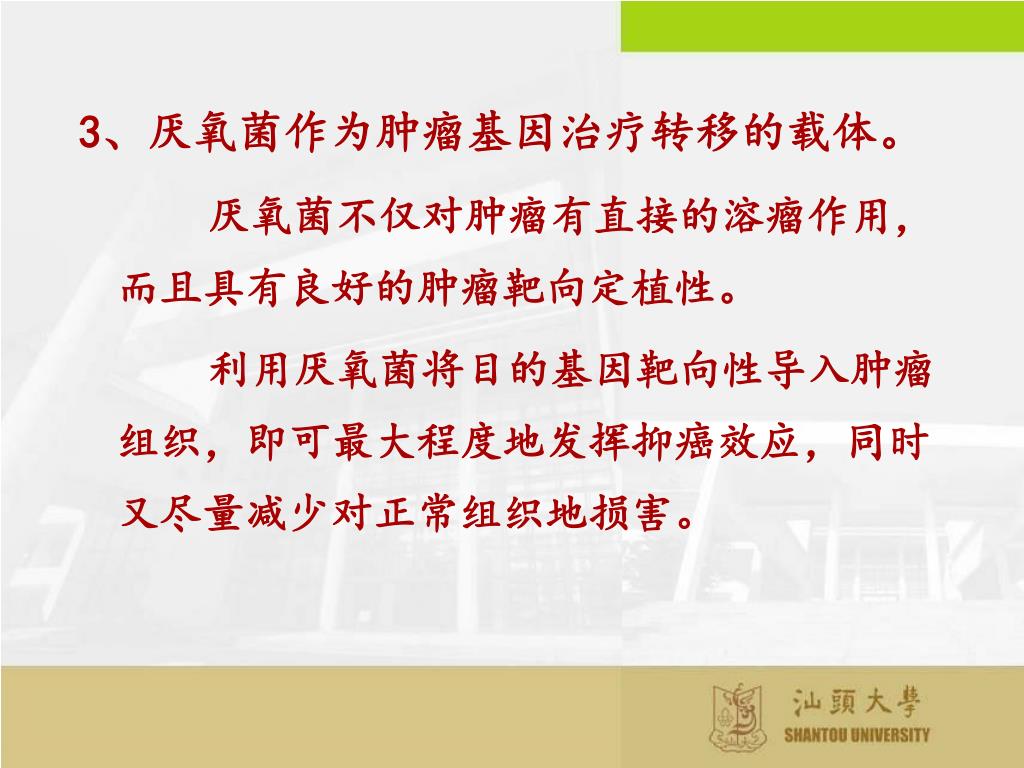 3、厌氧菌作为肿瘤基因治疗转移的载体。

厌氧菌不仅对肿瘤有直接的溶瘤作用，而且具有良好的肿瘤靶向定植性。

利用厌氧菌将目的基因靶向性导入肿瘤组织，即可最大程度地发挥抑癌效应，同时又尽量减少对正常组织地损害。

汕頭大學
SHANTOU UNIVERSITY